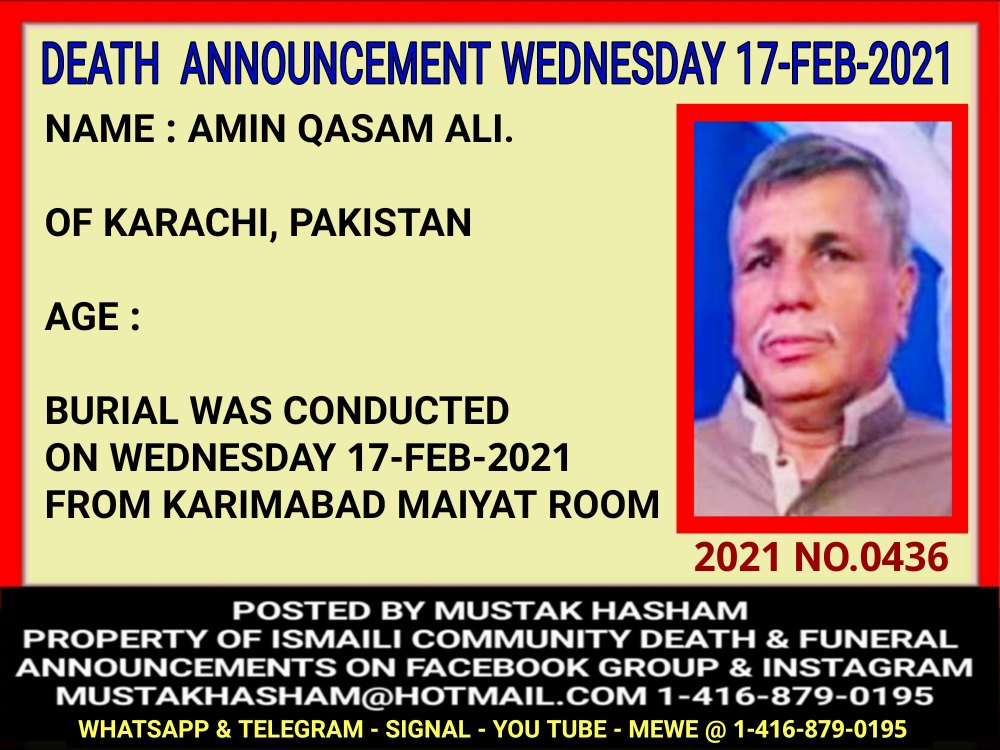 DEATH ANNOUNCEMENT WEDNESDAY 17-FEB-2021

NAME : AMIN QASAM ALI.

OF KARACHI, PAKISTAN

AGE :

BURIAL WAS CONDUCTED ON WEDNESDAY 17-FEB-2021 FROM KARIMABAD MAIYAT ROOM

2021 NO.0436

POSTED BY MUSTAK HASHAM
PROPERTY OF ISMAILI COMMUNITY DEATH & FUNERAL ANNOUNCEMENTS ON FACEBOOK GROUP & INSTAGRAM
MUSTAKHASHAM@HOTMAIL.COM 1-416-879-0195
WHATSAPP & TELEGRAM - SIGNAL - YOU TUBE - MEWE @ 1-416-879-0195